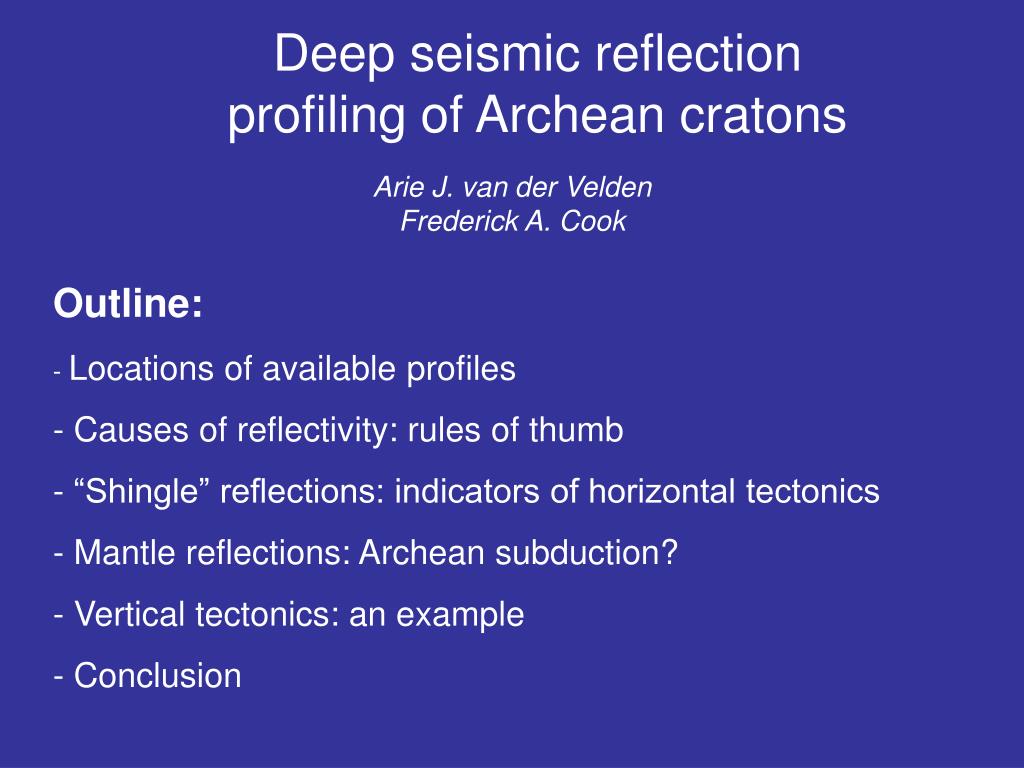 Deep seismic reflection profiling of Archean cratons

Arie J. van der Velden
Frederick A. Cook

Outline:

- Locations of available profiles

- Causes of reflectivity: rules of thumb

- “Shingle” reflections: indicators of horizontal tectonics

- Mantle reflections: Archean subduction?

- Vertical tectonics: an example

- Conclusion